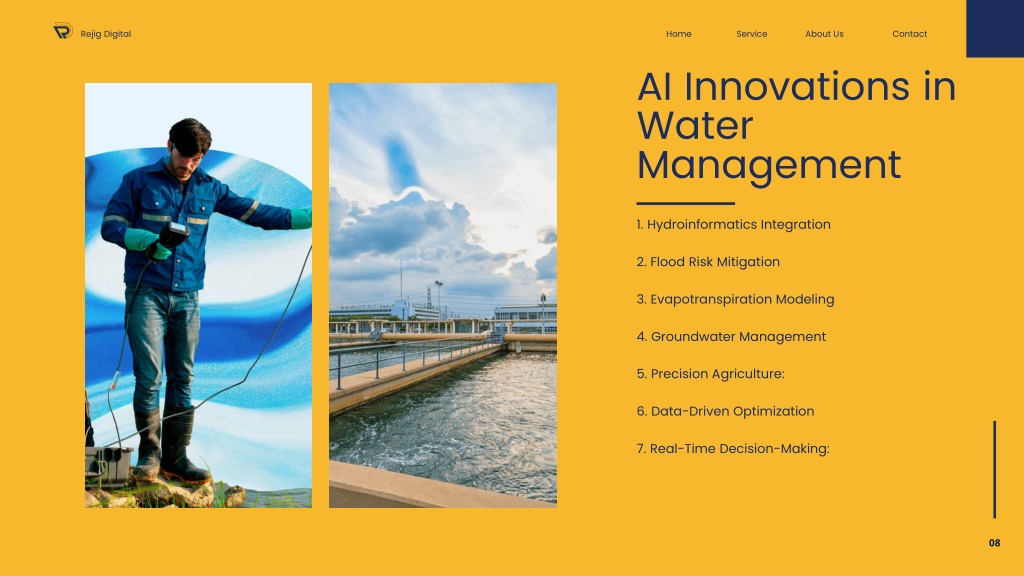 Rejig Digital

Home Service About Us Contact

AI Innovations in Water Management

1. Hydroinformatics Integration

2. Flood Risk Mitigation

3. Evapotranspiration Modeling

4. Groundwater Management

5. Precision Agriculture:

6. Data-Driven Optimization

7. Real-Time Decision-Making:

08